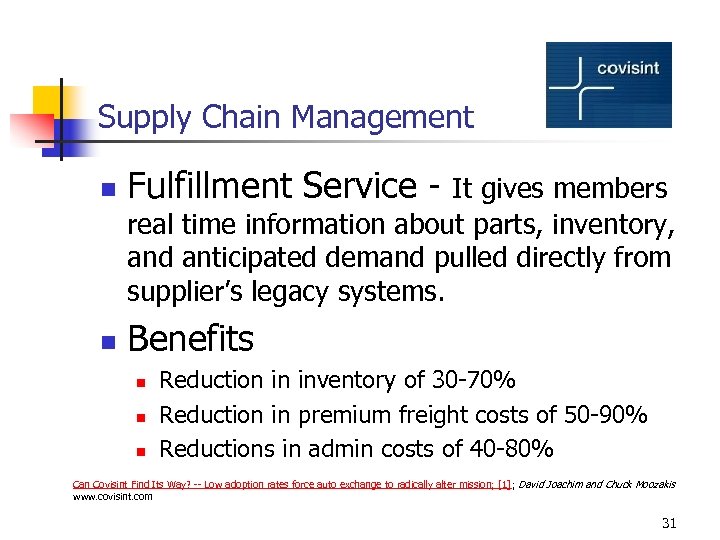 covisint

Supply Chain Management

Fulfillment Service - It gives members real time information about parts, inventory, and anticipated demand pulled directly from supplier's legacy systems.

Benefits

Reduction in inventory of 30-70%

Reduction in premium freight costs of 50-90%

Reductions in admin costs of 40-80%

Can Covisint Find Its Way? -- Low adoption rates force auto exchange to radically alter mission; [1]; David Joachim and Chuck Moozakis
www.covisint.com

31